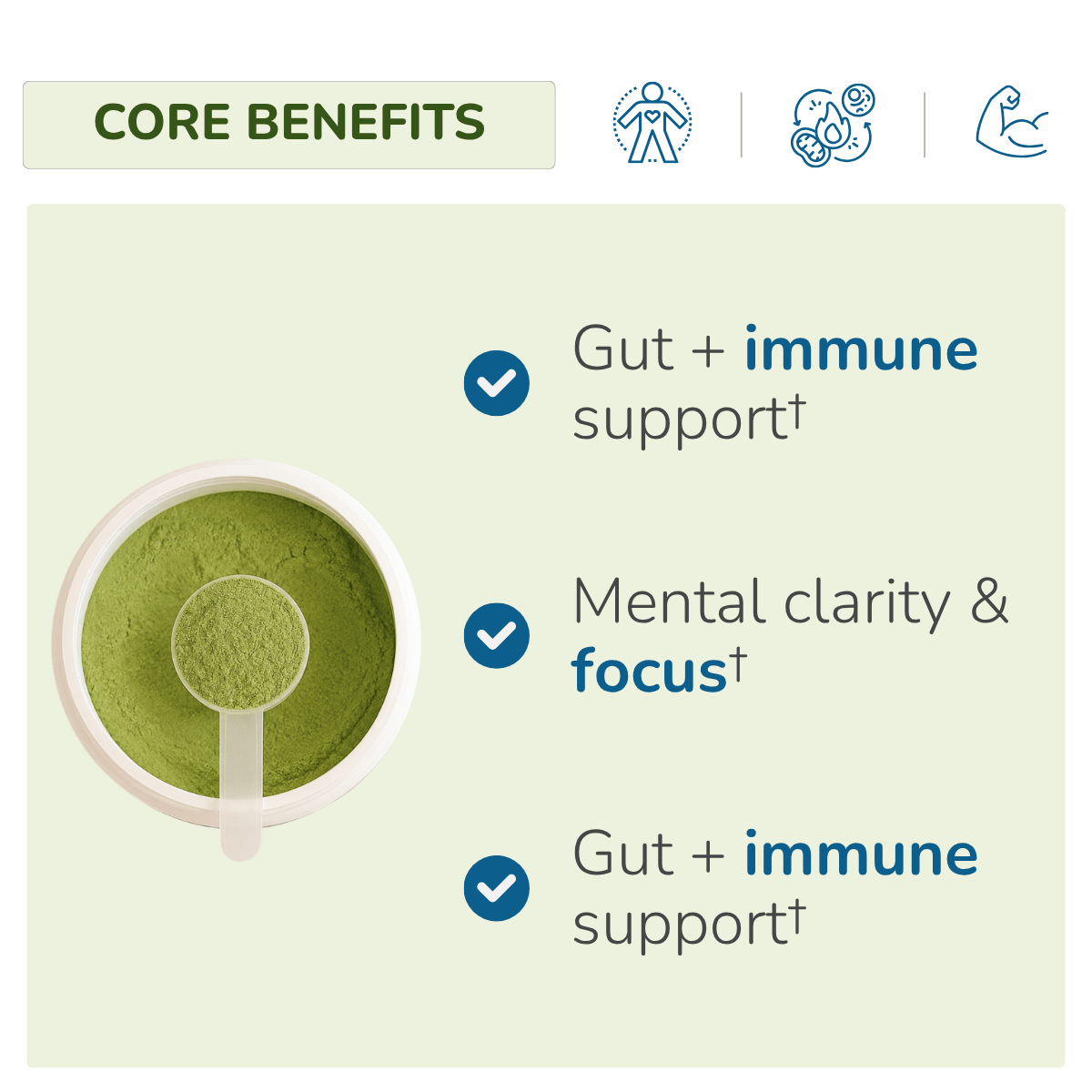 CORE BENEFITS

Gut + immune support†

Mental clarity & focus†

Gut + immune support†